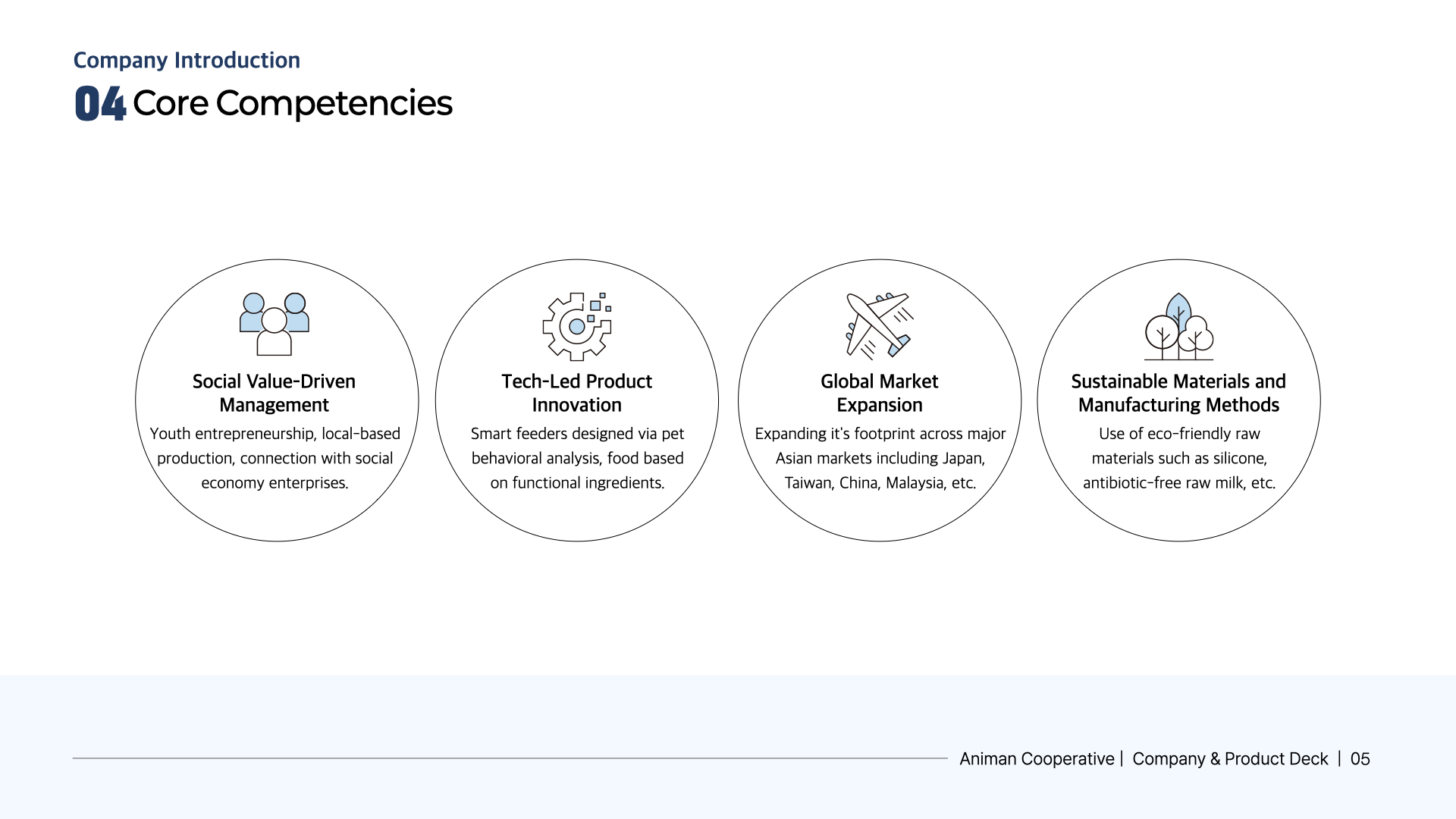 Company Introduction

04 Core Competencies

Social Value-Driven Management

Youth entrepreneurship, local-based production, connection with social economy enterprises.

Tech-Led Product Innovation

Smart feeders designed via pet behavioral analysis, food based on functional ingredients.

Global Market Expansion

Expanding it's footprint across major Asian markets including Japan, Taiwan, China, Malaysia, etc.

Sustainable Materials and Manufacturing Methods

Use of eco-friendly raw materials such as silicone, antibiotic-free raw milk, etc.

Animan Cooperative | Company & Product Deck | 05